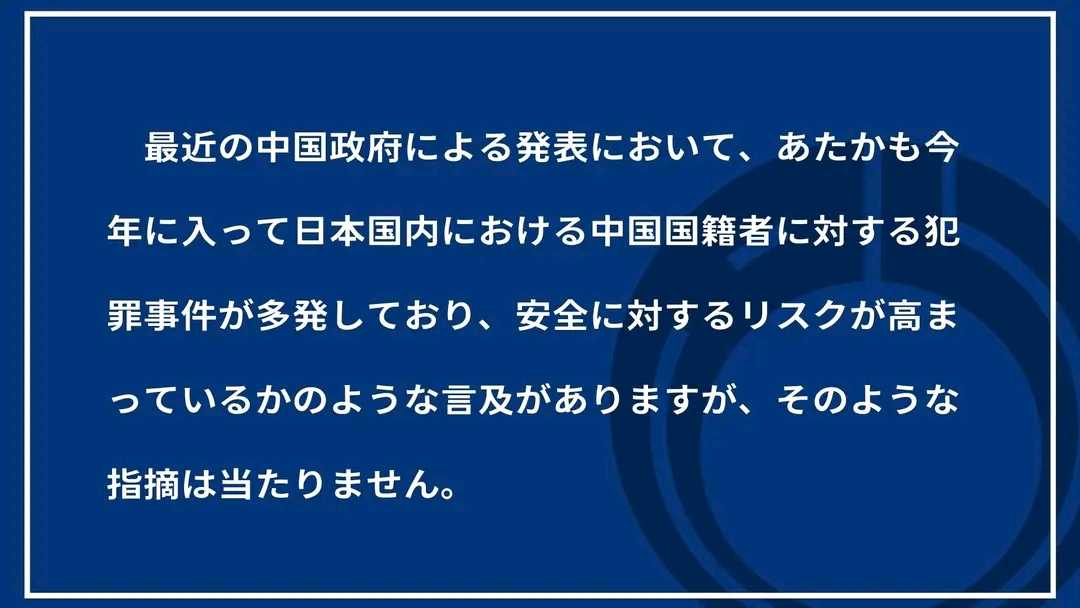 最近の中国政府による発表において、あたかも今年に入って日本国内における中国国籍者に対する犯罪事件が多発しており、安全に対するリスクが高まっているかのような言及がありますが、そのような指摘は当たりません。